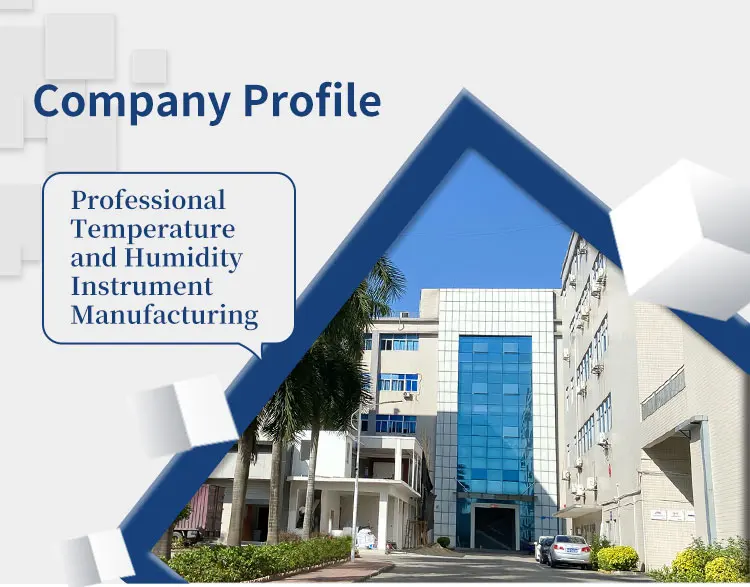 Company Profile

Professional Temperature and Humidity Instrument Manufacturing